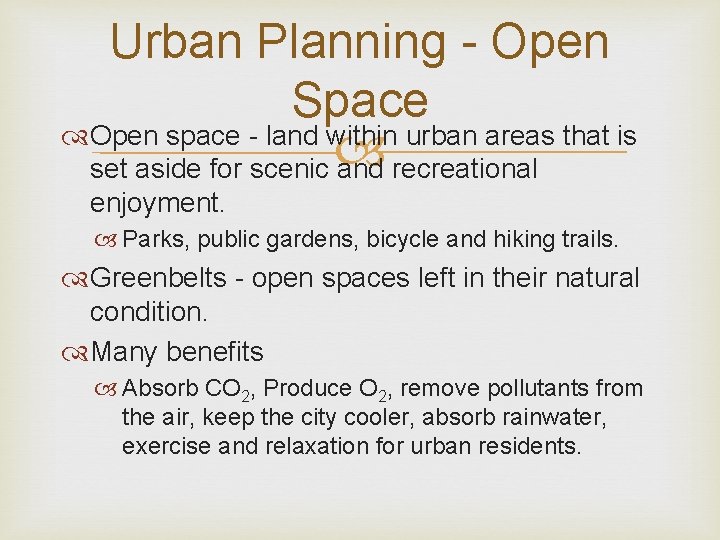 Urban Planning - Open Space

Open space - land within urban areas that is set aside for scenic and recreational enjoyment.

Parks, public gardens, bicycle and hiking trails.

Greenbelts - open spaces left in their natural condition.

Many benefits

Absorb $CO_2$, Produce $O_2$, remove pollutants from the air, keep the city cooler, absorb rainwater, exercise and relaxation for urban residents.